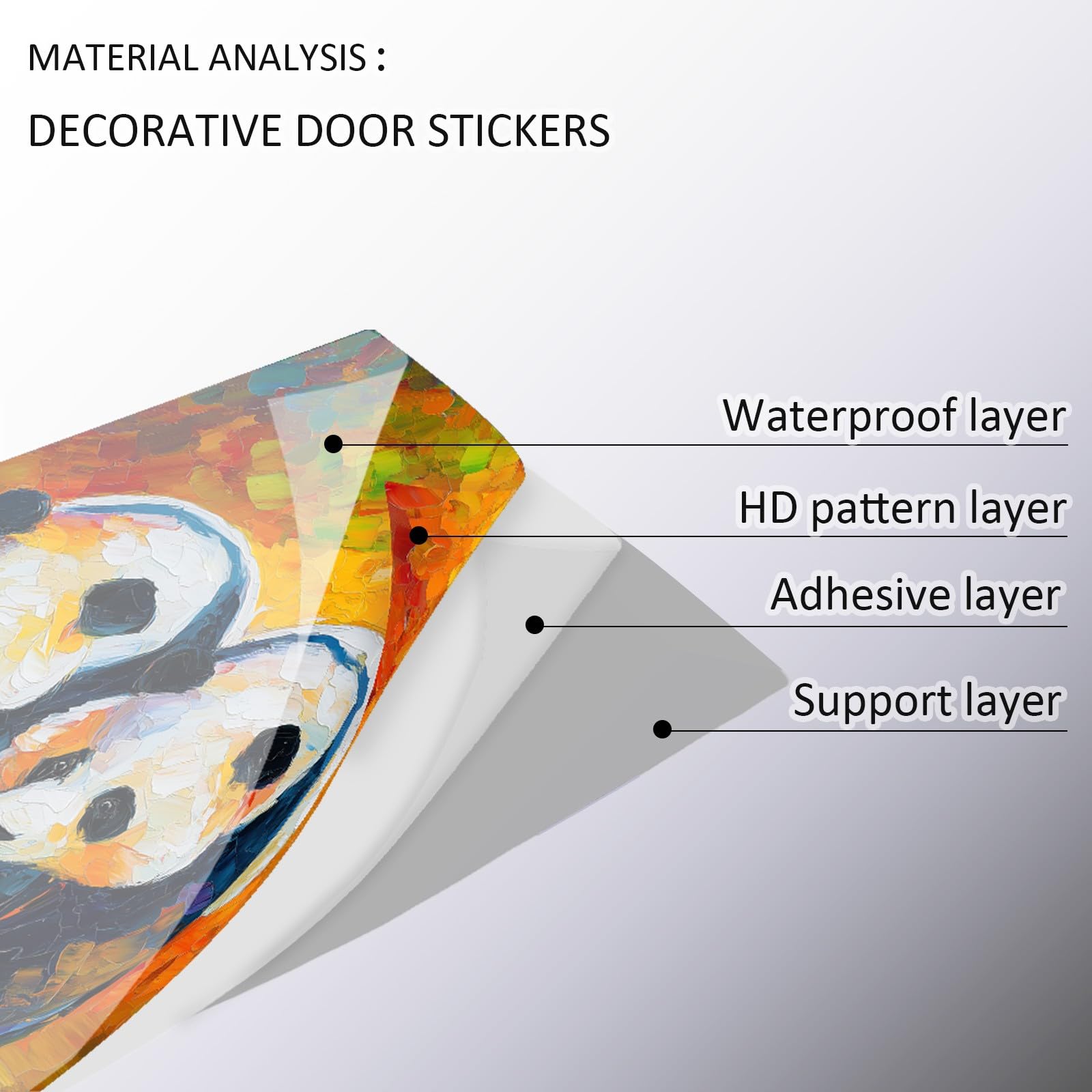 MATERIAL ANALYSIS :

DECORATIVE DOOR STICKERS

Waterproof layer

HD pattern layer

Adhesive layer

Support layer